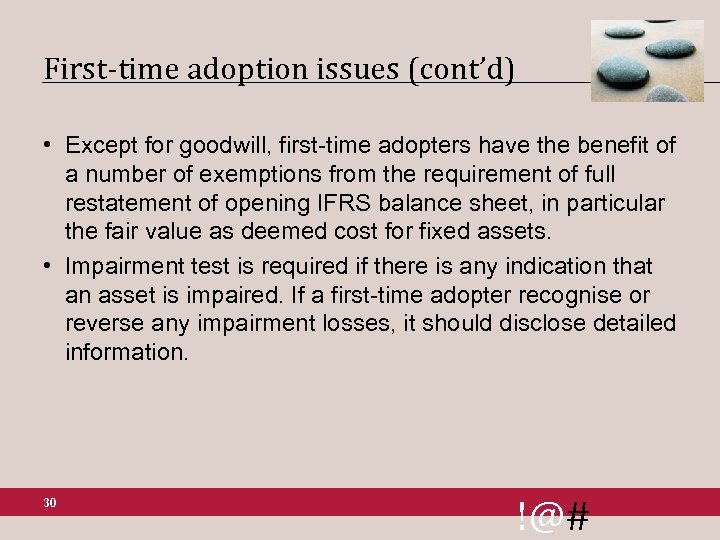 First-time adoption issues (cont'd)

• Except for goodwill, first-time adopters have the benefit of a number of exemptions from the requirement of full restatement of opening IFRS balance sheet, in particular the fair value as deemed cost for fixed assets.

• Impairment test is required if there is any indication that an asset is impaired. If a first-time adopter recognise or reverse any impairment losses, it should disclose detailed information.

30

!@#